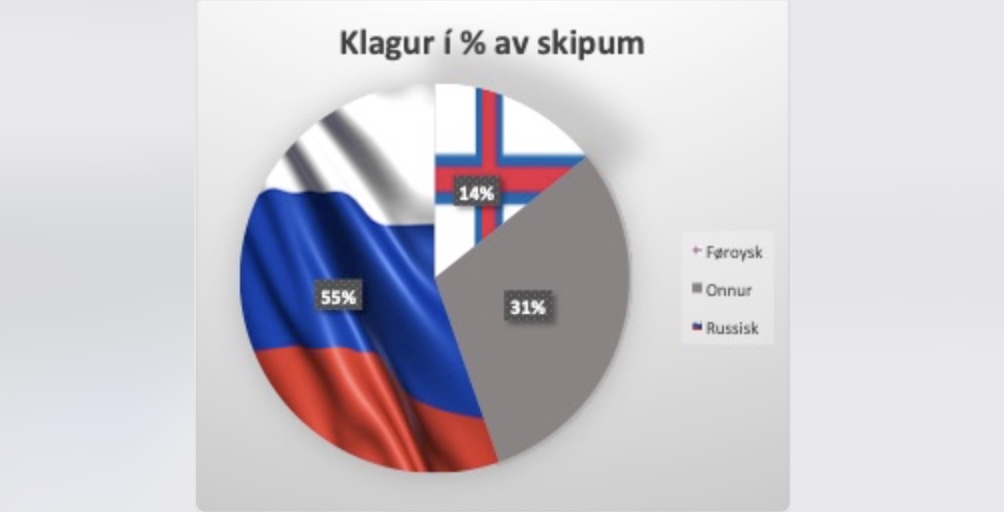 Klagur í % av skipum

14%

31%

55%

Føroysk
Onnur
Russisk